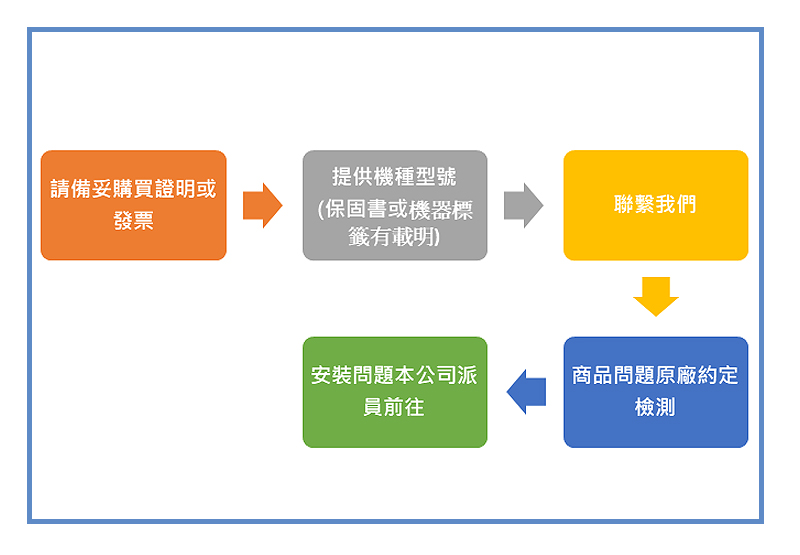 請備妥購買證明或發票

提供機種型號
(保固書或機器標籤有載明)

聯繫我們

商品問題原廠約定檢測

安裝問題本公司派員前往